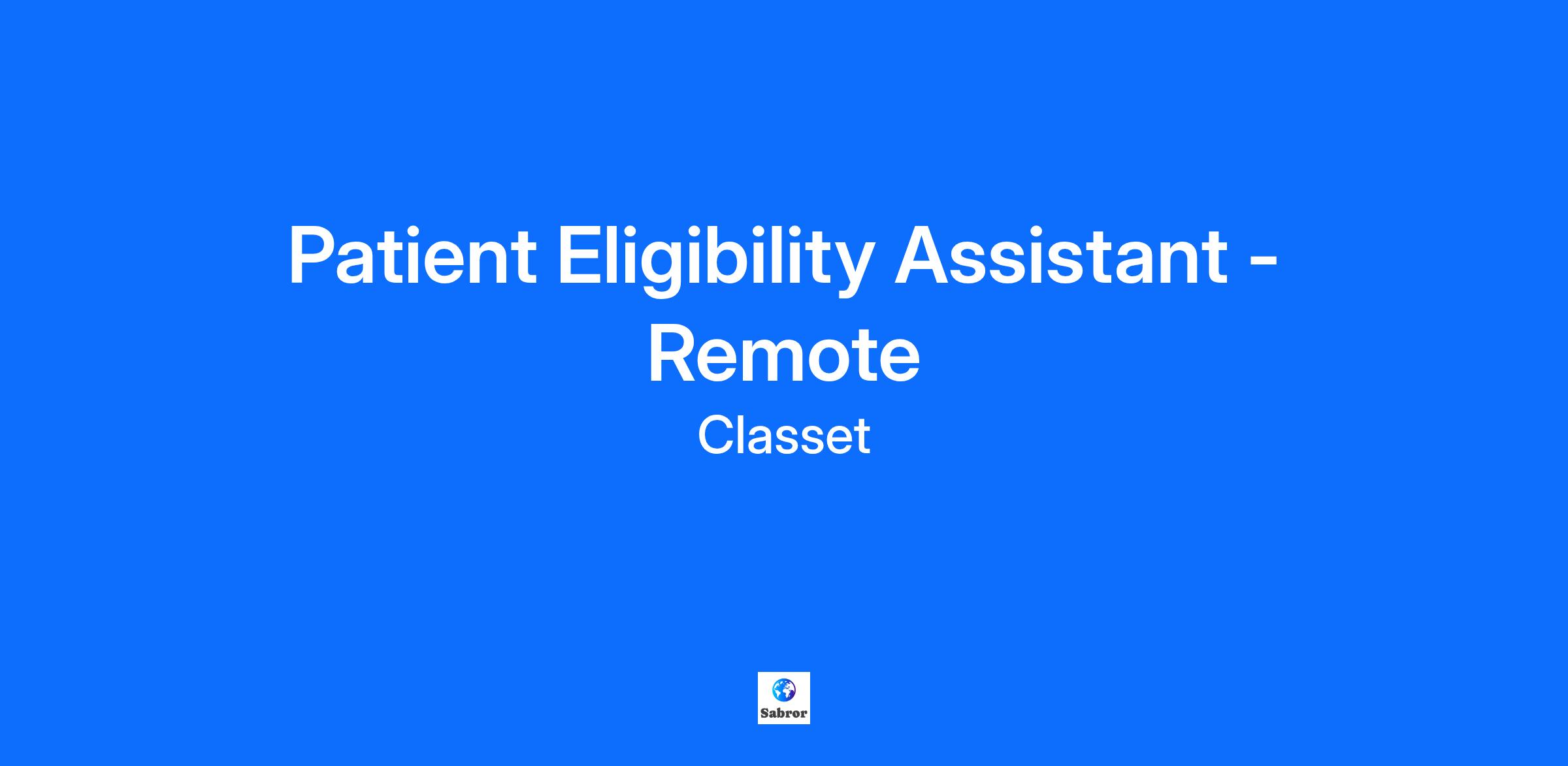 Patient Eligibility Assistant - Remote

Classet

Sabror